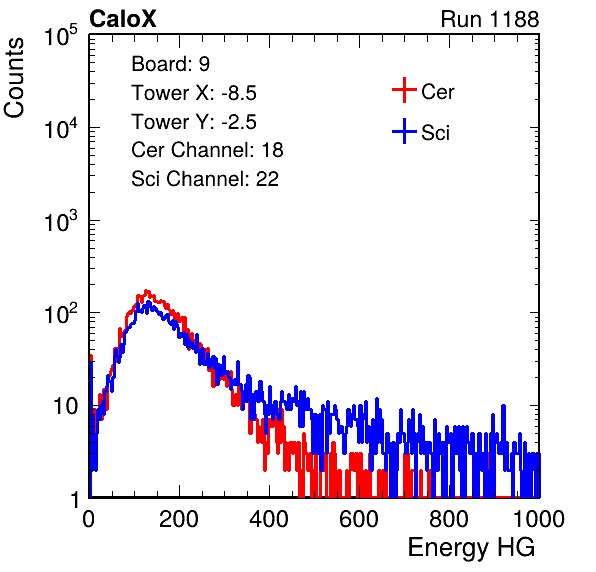 CaloX

Run 1188

Counts

$10^5$

$10^4$

$10^3$

$10^2$

10

1

Board: 9

Tower X: -8.5

Tower Y: -2.5

Cer Channel: 18

Sci Channel: 22

Cer

Sci

0

200

400

600

800

1000

Energy HG